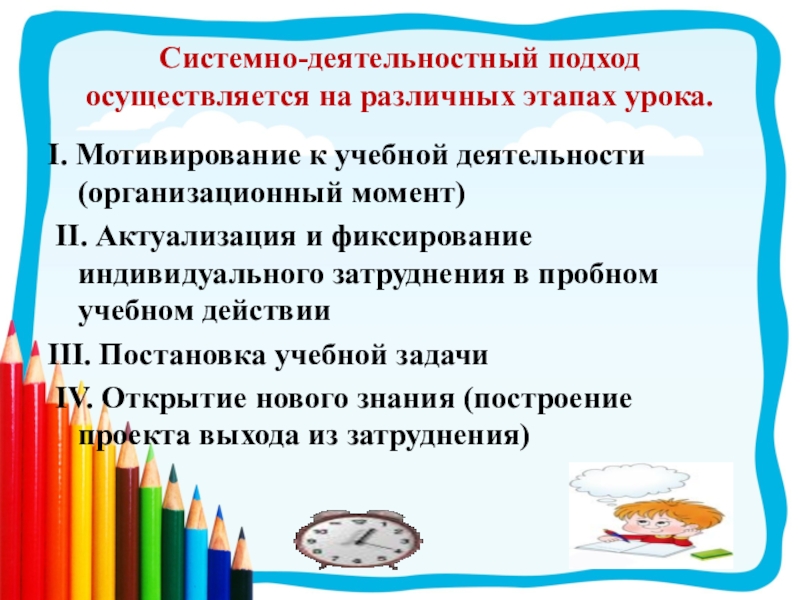 Системно-деятельностный подход осуществляется на различных этапах урока.

I. Мотивирование к учебной деятельности (организационный момент)

II. Актуализация и фиксирование индивидуального затруднения в пробном учебном действии

III. Постановка учебной задачи

IV. Открытие нового знания (построение проекта выхода из затруднения)